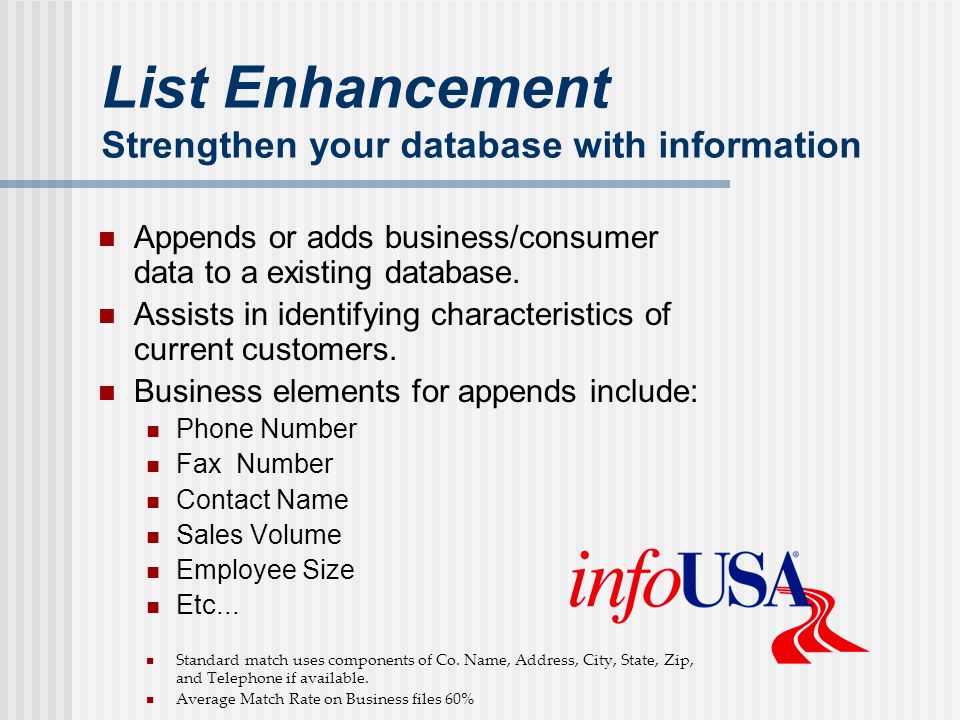 List Enhancement
Strengthen your database with information

- Appends or adds business/consumer data to a existing database.
- Assists in identifying characteristics of current customers.
- Business elements for appends include:
  - Phone Number
  - Fax Number
  - Contact Name
  - Sales Volume
  - Employee Size
  - Etc...

infoUSA®

- Standard match uses components of Co. Name, Address, City, State, Zip, and Telephone if available.
- Average Match Rate on Business files 60%